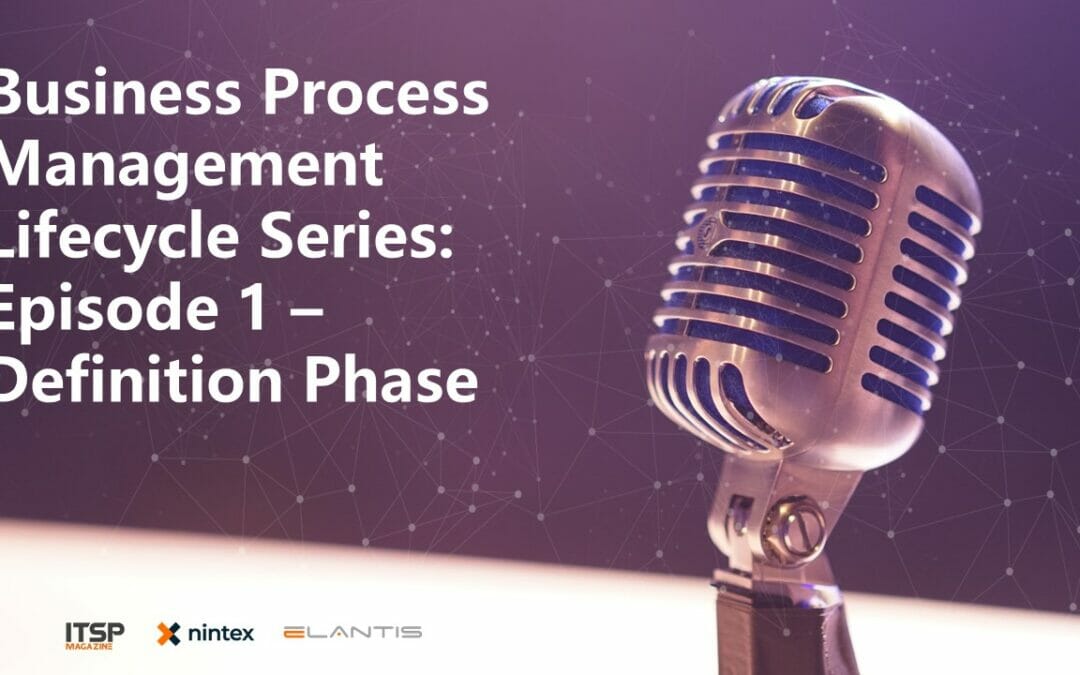 Business Process Management Lifecycle Series: Episode 1 – Definition Phase

ITSP MAGAZINE
nintex
ELANTIS